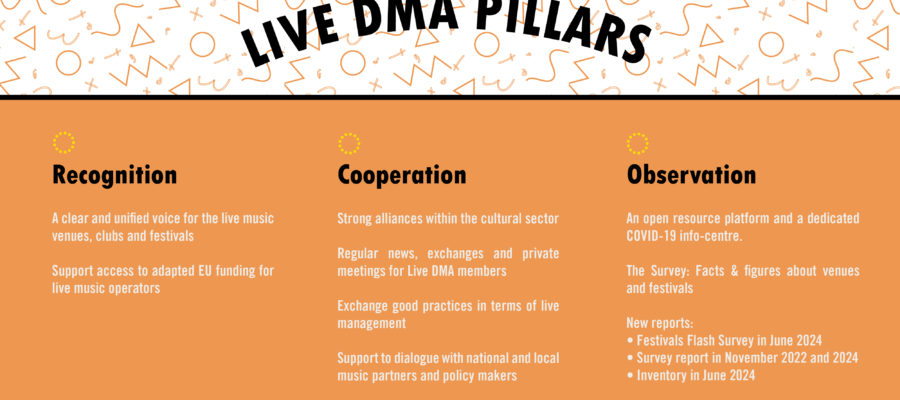 LIVE DMA PILLARS

Recognition

A clear and unified voice for the live music venues, clubs and festivals

Support access to adapted EU funding for live music operators

Cooperation

Strong alliances within the cultural sector

Regular news, exchanges and private meetings for Live DMA members

Exchange good practices in terms of live management

Support to dialogue with national and local music partners and policy makers

Observation

An open resource platform and a dedicated COVID-19 info-centre.

The Survey: Facts & figures about venues and festivals

New reports:
• Festivals Flash Survey in June 2024
• Survey report in November 2022 and 2024
• Inventory in June 2024